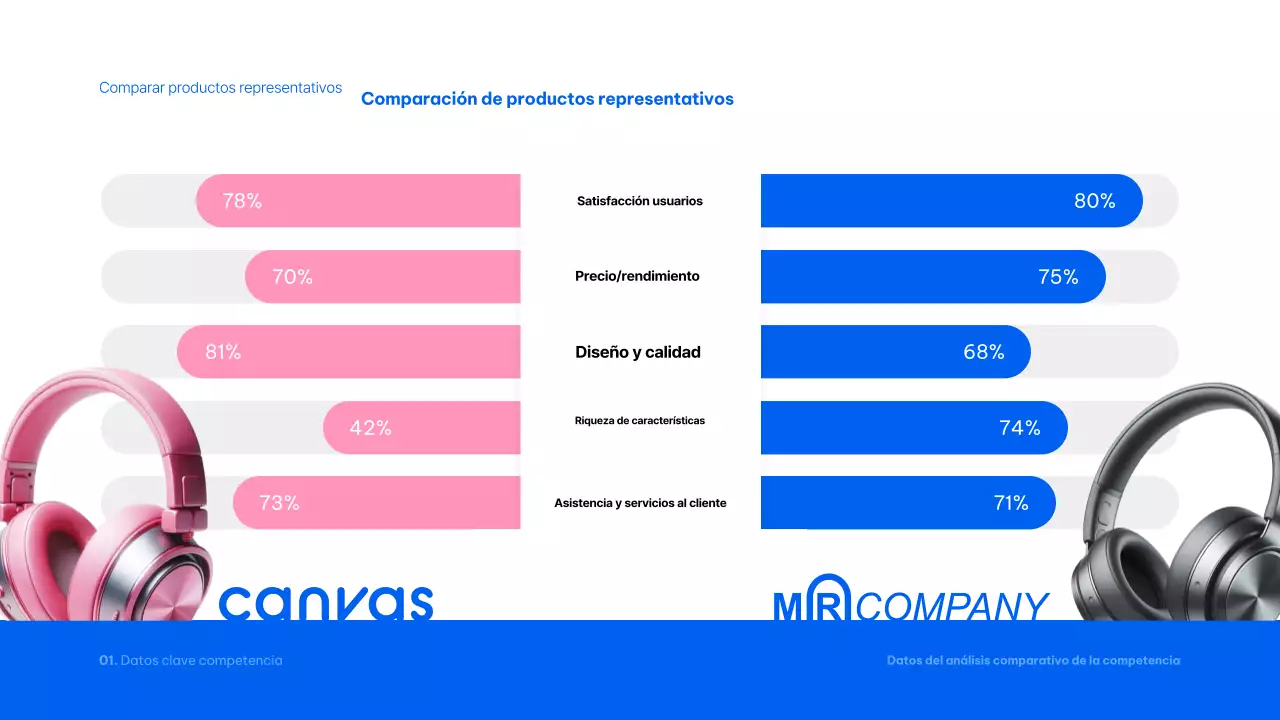 Comparar productos representativos

Comparación de productos representativos

78%
Satisfacción usuarios
80%

70%
Precio/rendimiento
75%

81%
Diseño y calidad
68%

42%
Riqueza de características
74%

73%
Asistencia y servicios al cliente
71%

canvas

MR COMPANY

01. Datos clave competencia

Datos del análisis comparativo de la competencia